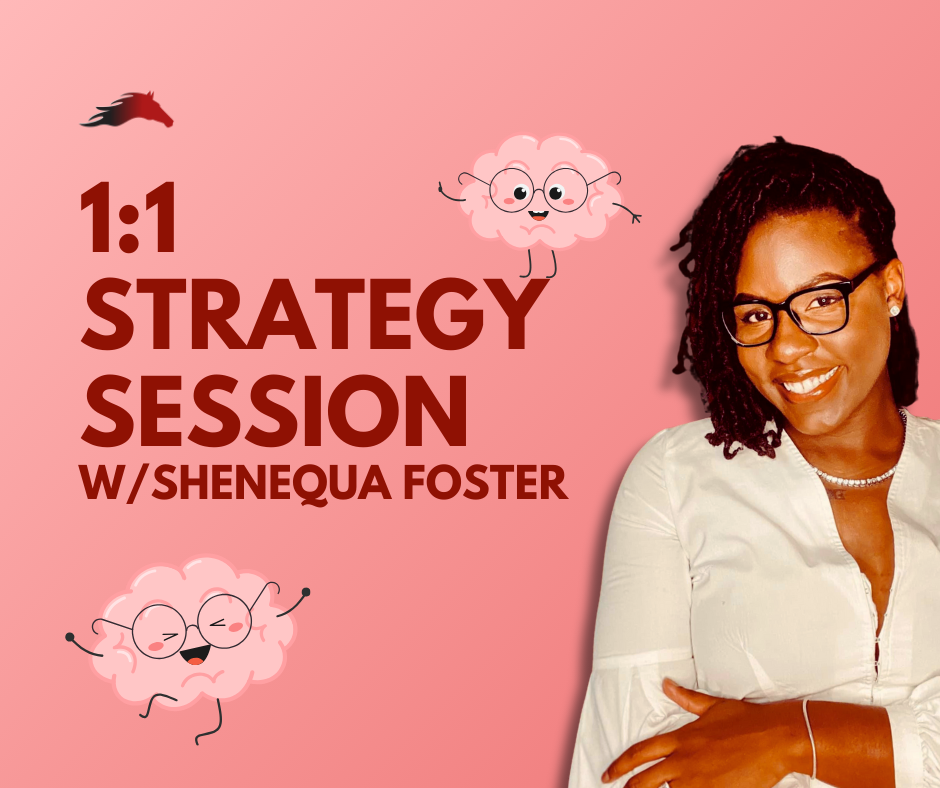 1:1
STRATEGY
SESSION
W/SHENEQUA FOSTER